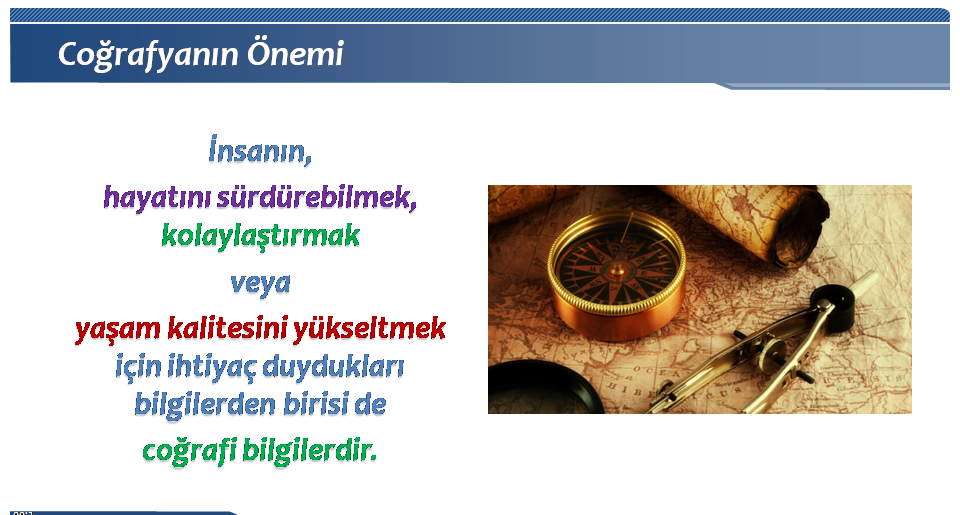 Coğrafyanın Önemi

İnsanın,
hayatını sürdürebilmek,
kolaylaştırmak
veya
yaşam kalitesini yükseltmek
için ihtiyaç duydukları
bilgilerden birisi de
coğrafi bilgilerdir.